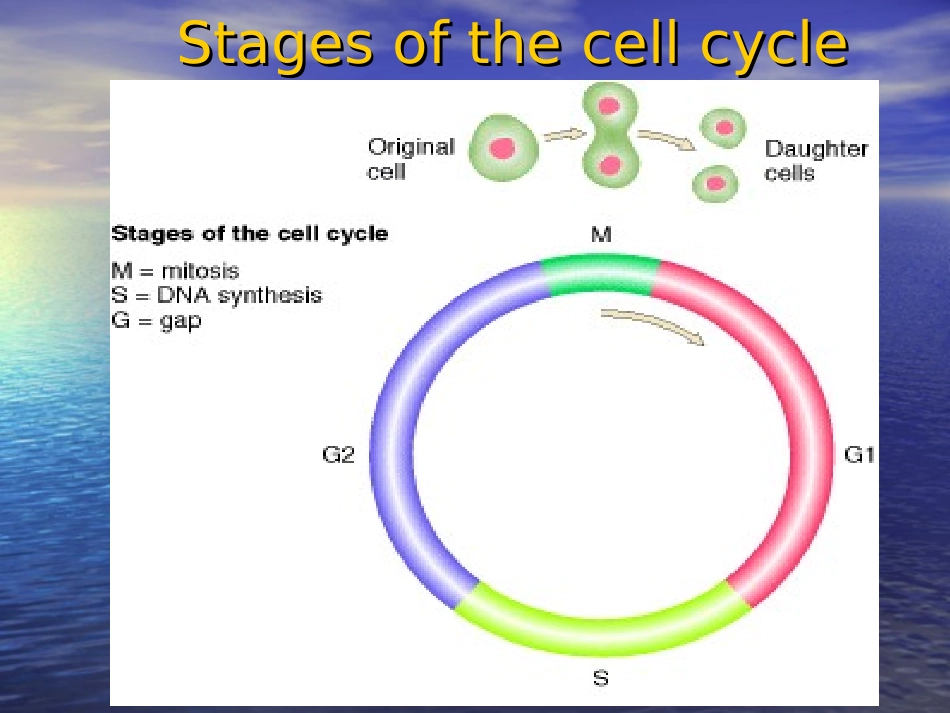 Stages of the cell cycle

Original cell

Daughter cells

Stages of the cell cycle

M = mitosis
S = DNA synthesis
G = gap

M

G2

G1

S